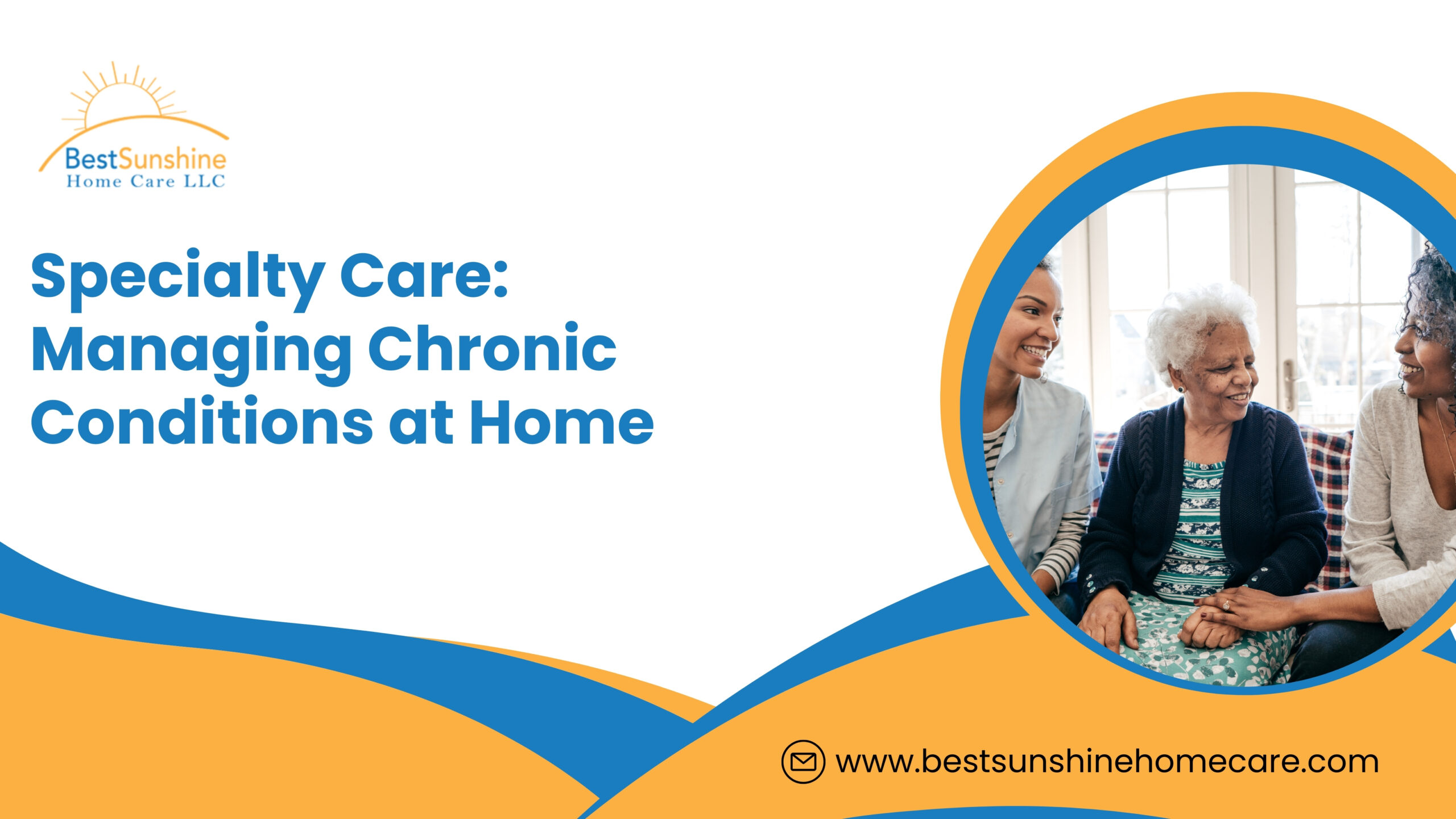 BestSunshine
Home Care LLC

Specialty Care: Managing Chronic Conditions at Home

www.bestsunshinehomecare.com